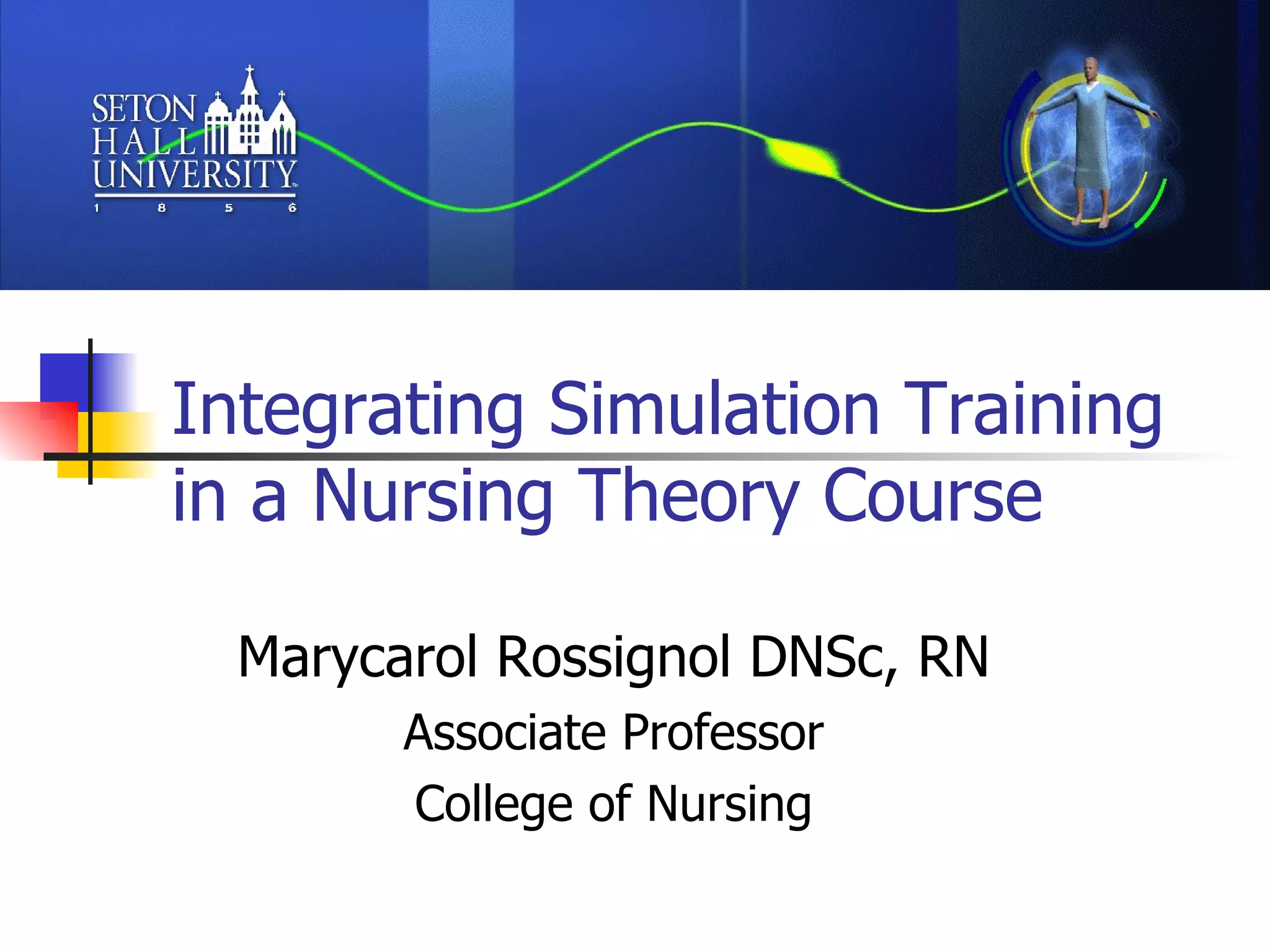 SETON HALL UNIVERSITY
1 8 5 6

Integrating Simulation Training in a Nursing Theory Course

Marycarol Rossignol DNSc, RN
Associate Professor
College of Nursing